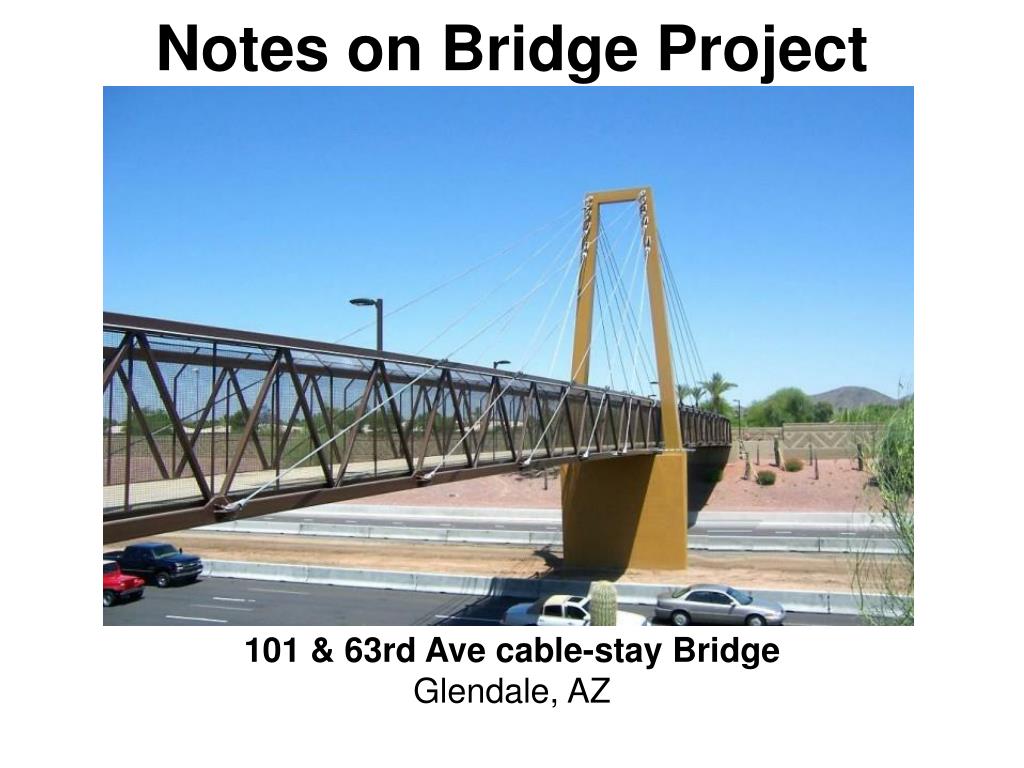 Notes on Bridge Project

101 & 63rd Ave cable-stay Bridge
Glendale, AZ